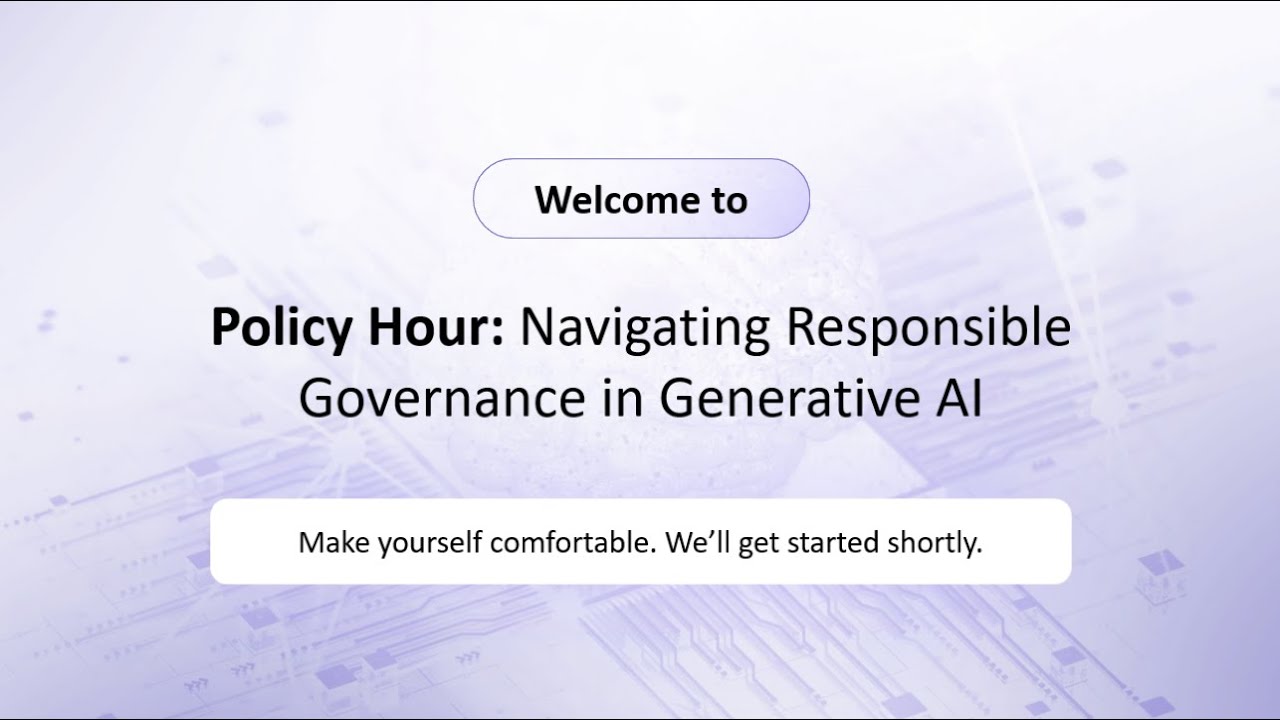 Welcome to

Policy Hour: Navigating Responsible Governance in Generative AI

Make yourself comfortable. We'll get started shortly.